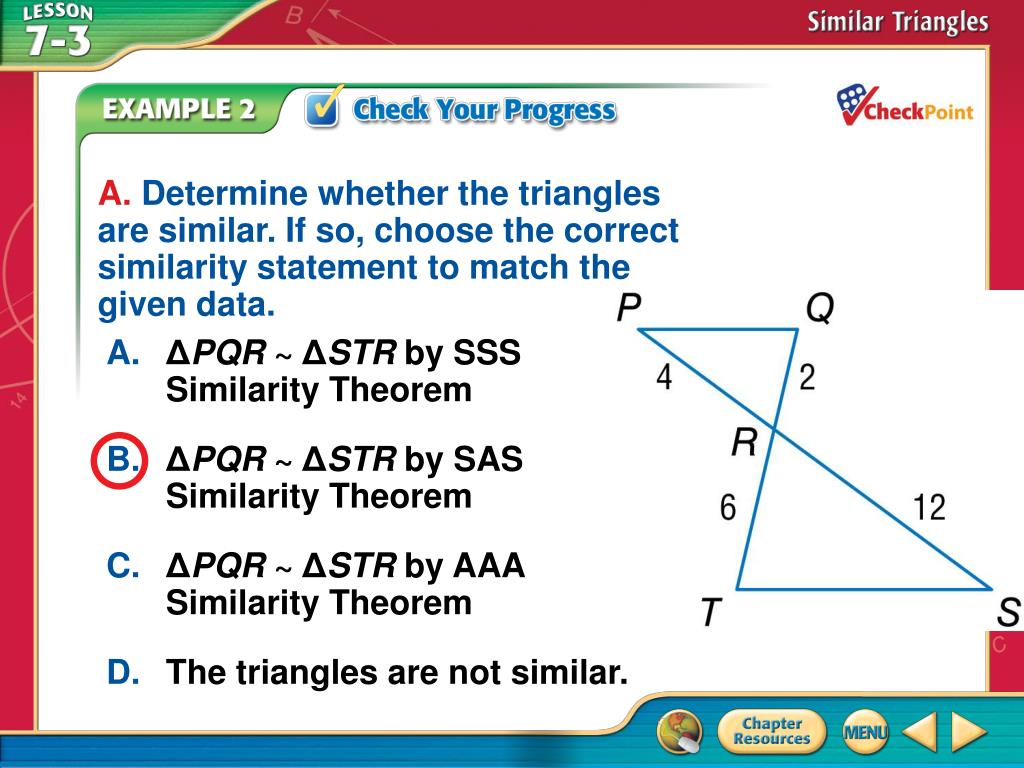 LESSON 7-3

Similar Triangles

EXAMPLE 2 Check Your Progress

CheckPoint

A. Determine whether the triangles are similar. If so, choose the correct similarity statement to match the given data.

A. $\Delta PQR \sim \Delta STR$ by SSS Similarity Theorem

B. $\Delta PQR \sim \Delta STR$ by SAS Similarity Theorem

C. $\Delta PQR \sim \Delta STR$ by AAA Similarity Theorem

D. The triangles are not similar.

P
Q
4
2
R
6
12
T
S

Chapter Resources
MENU